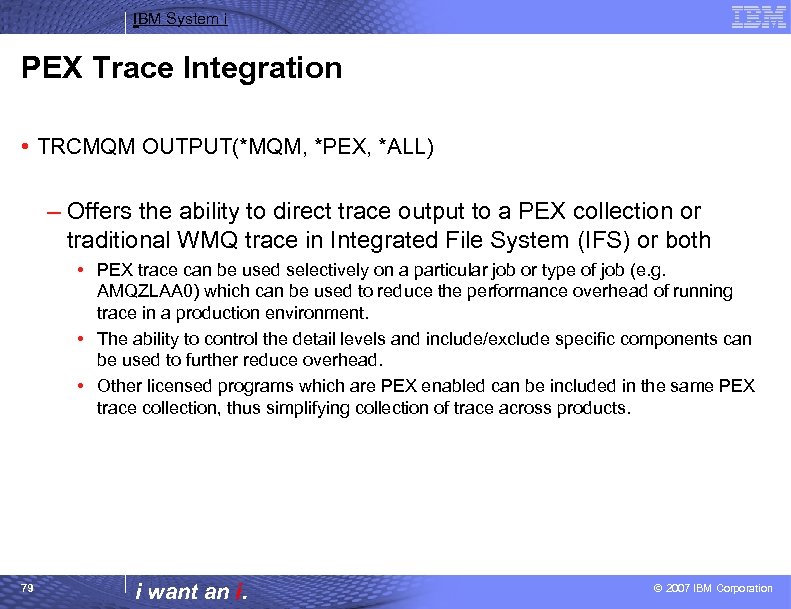 IBM System i

IBM

PEX Trace Integration

• TRCMQM OUTPUT(*MQM, *PEX, *ALL)

– Offers the ability to direct trace output to a PEX collection or traditional WMQ trace in Integrated File System (IFS) or both

• PEX trace can be used selectively on a particular job or type of job (e.g. AMQZLAA0) which can be used to reduce the performance overhead of running trace in a production environment.

• The ability to control the detail levels and include/exclude specific components can be used to further reduce overhead.

• Other licensed programs which are PEX enabled can be included in the same PEX trace collection, thus simplifying collection of trace across products.

79

i want an i.

© 2007 IBM Corporation